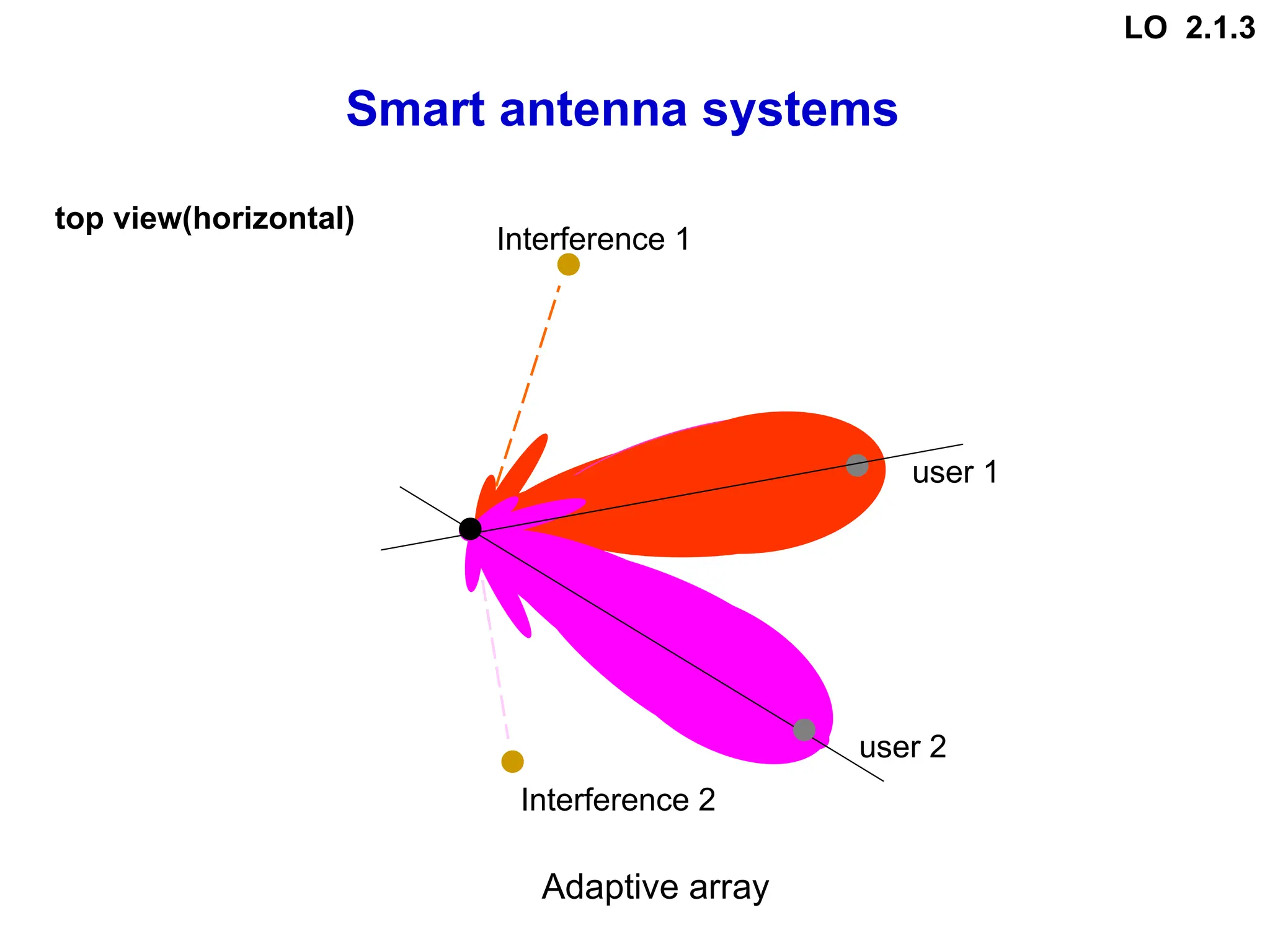 LO 2.1.3

Smart antenna systems

top view(horizontal)

Interference 1

user 1

user 2

Interference 2

Adaptive array